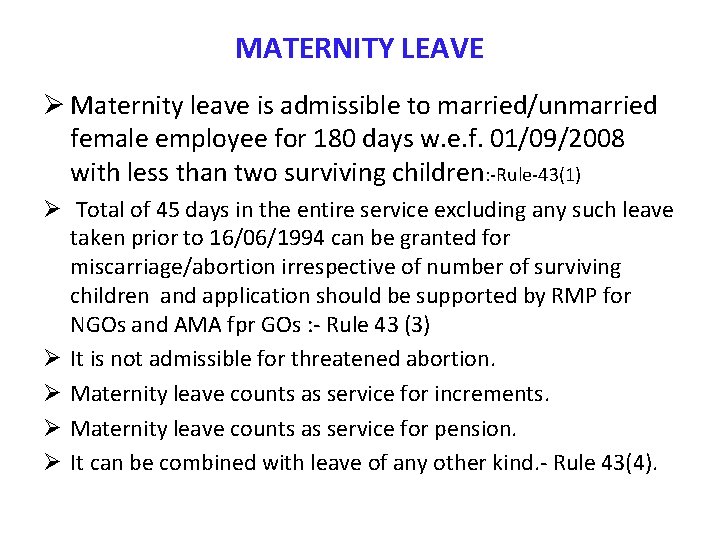 MATERNITY LEAVE

➢ Maternity leave is admissible to married/unmarried female employee for 180 days w.e.f. 01/09/2008 with less than two surviving children:-Rule-43(1)

➢ Total of 45 days in the entire service excluding any such leave taken prior to 16/06/1994 can be granted for miscarriage/abortion irrespective of number of surviving children and application should be supported by RMP for NGOs and AMA fpr GOs :- Rule 43 (3)

➢ It is not admissible for threatened abortion.

➢ Maternity leave counts as service for increments.

➢ Maternity leave counts as service for pension.

➢ It can be combined with leave of any other kind.- Rule 43(4).